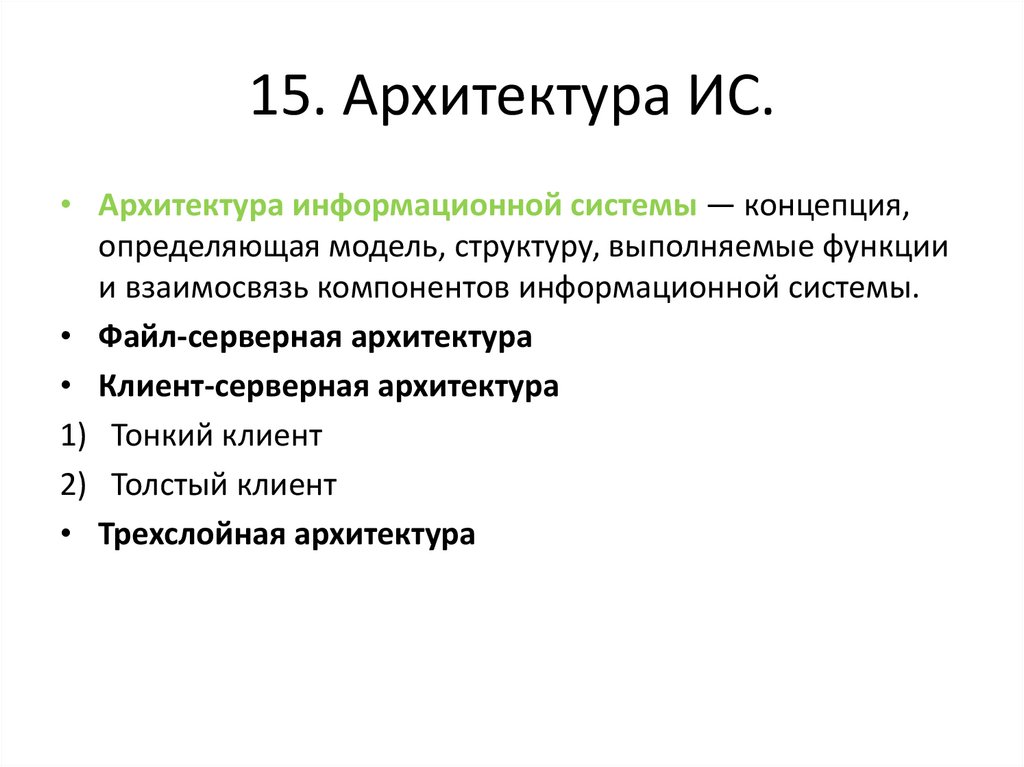 15. Архитектура ИС.

• Архитектура информационной системы — концепция, определяющая модель, структуру, выполняемые функции и взаимосвязь компонентов информационной системы.

• Файл-серверная архитектура

• Клиент-серверная архитектура

1) Тонкий клиент

2) Толстый клиент

• Трехслойная архитектура